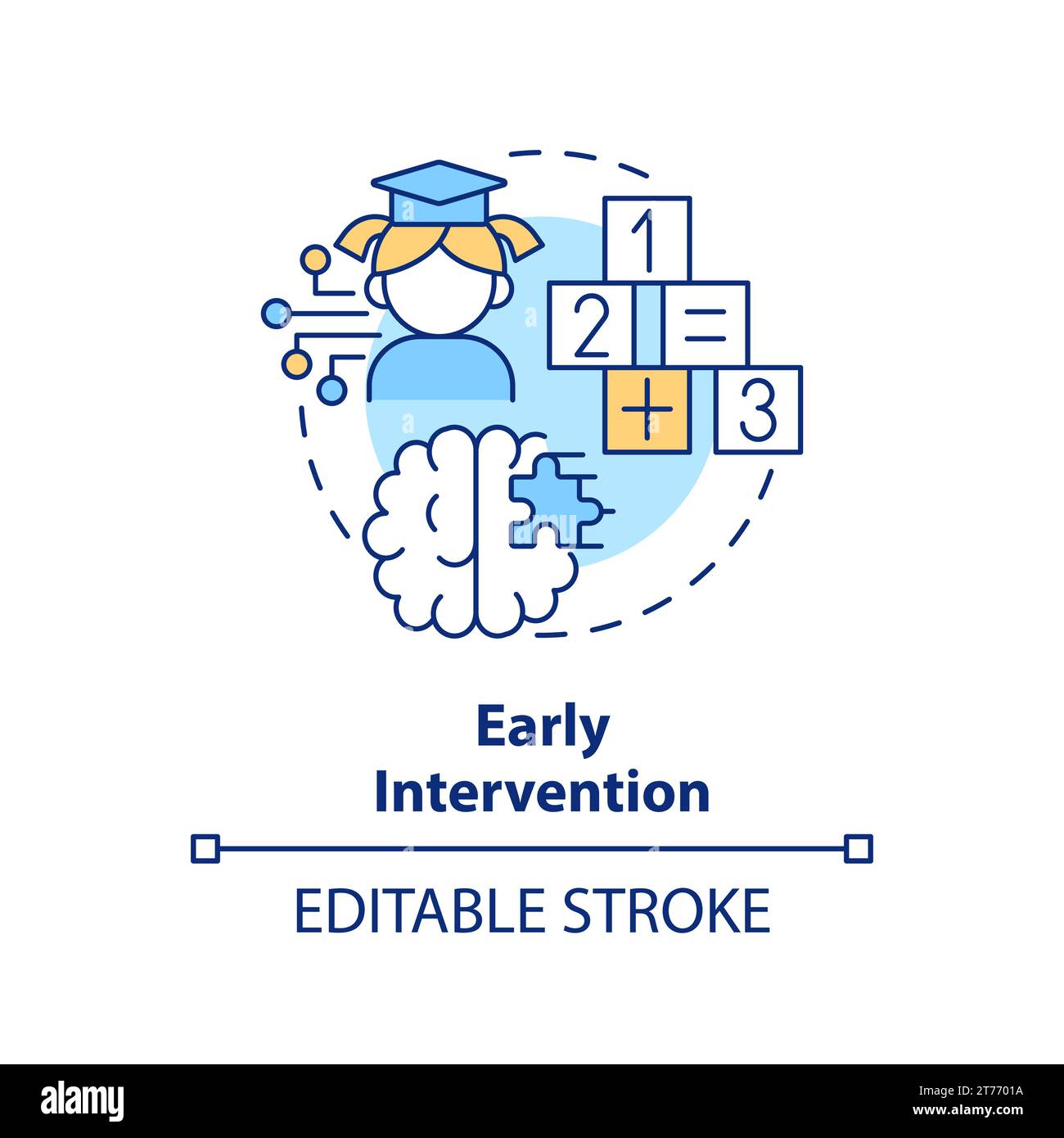 1
2 =
+ 3

Early Intervention

EDITABLE STROKE

alamy

Image ID: 2T7701A
www.alamy.com